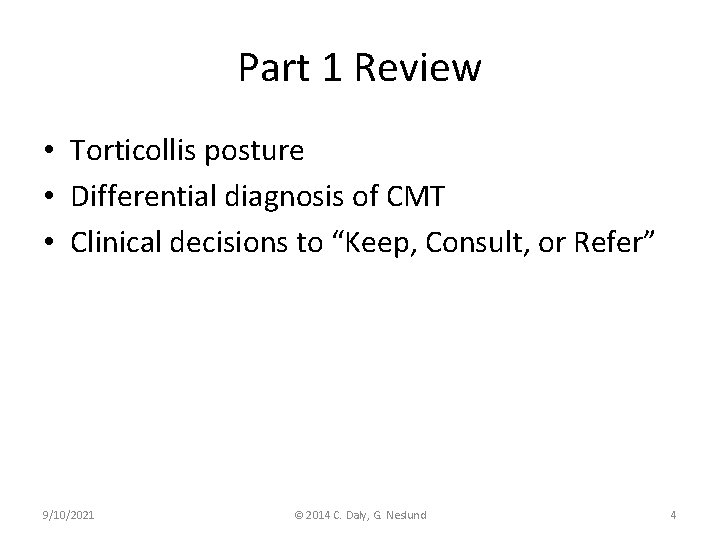 Part 1 Review

• Torticollis posture
• Differential diagnosis of CMT
• Clinical decisions to “Keep, Consult, or Refer”

9/10/2021

© 2014 C. Daly, G. Neslund

4